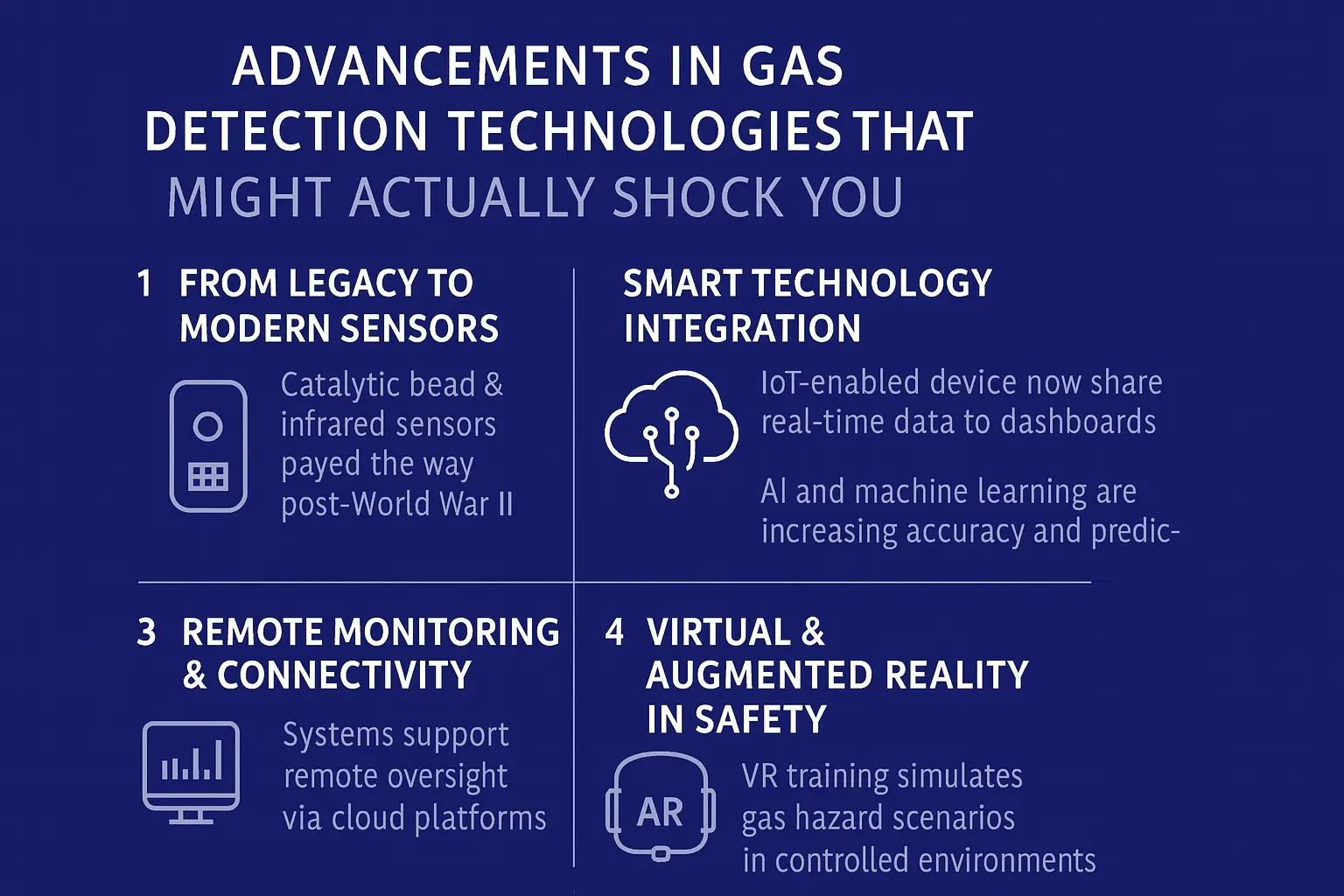 ADVANCEMENTS IN GAS DETECTION TECHNOLOGIES THAT MIGHT ACTUALLY SHOCK YOU

1 FROM LEGACY TO MODERN SENSORS

Catalytic bead & infrared sensors payed the way post-World War II

SMART TECHNOLOGY INTEGRATION

IoT-enabled device now share real-time data to dashboards

AI and machine learning are increasing accuracy and predic-

3 REMOTE MONITORING & CONNECTIVITY

Systems support remote oversight via cloud platforms

4 VIRTUAL & AUGMENTED REALITY IN SAFETY

AR

VR training simulates gas hazard scenarios in controlled environments